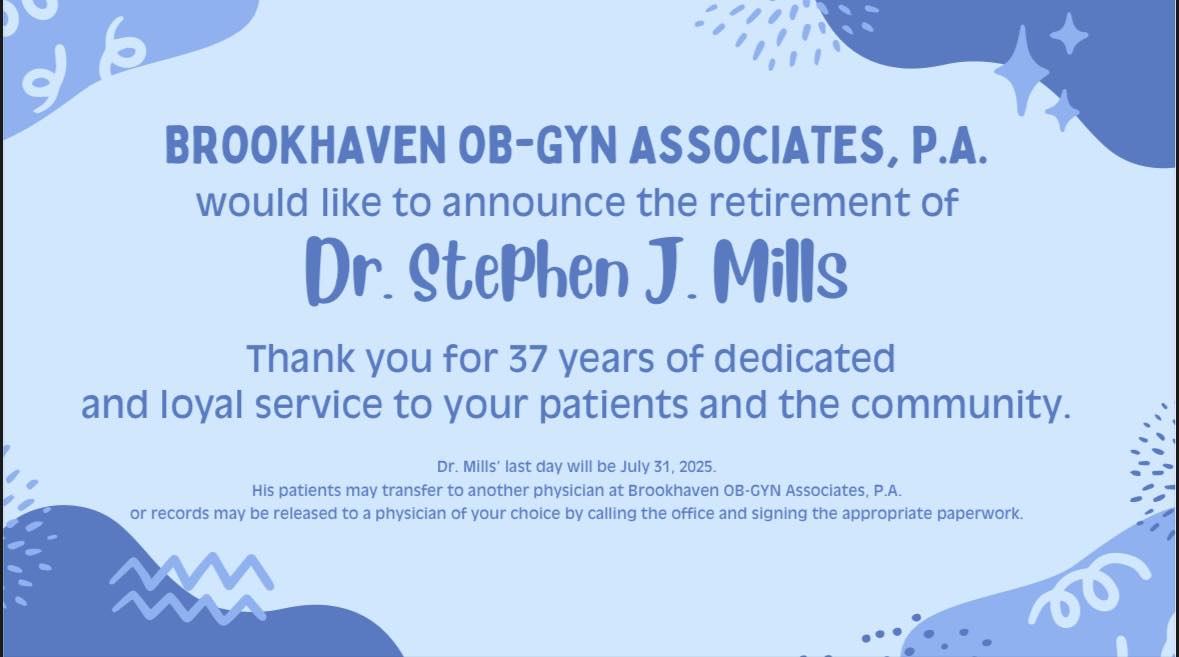 BROOKHAVEN OB-GYN ASSOCIATES, P.A.
would like to announce the retirement of
Dr. Stephen J. Mills

Thank you for 37 years of dedicated and loyal service to your patients and the community.

Dr. Mills' last day will be July 31, 2025.
His patients may transfer to another physician at Brookhaven OB-GYN Associates, P.A. or records may be released to a physician of your choice by calling the office and signing the appropriate paperwork.